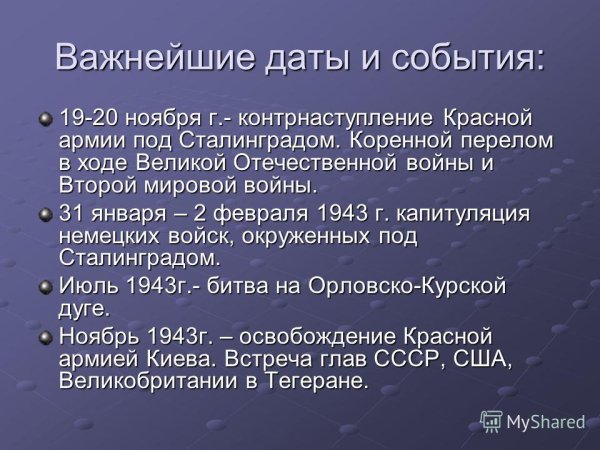 Важнейшие даты и события:

19-20 ноября г.- контрнаступление Красной армии под Сталинградом. Коренной перелом в ходе Великой Отечественной войны и Второй мировой войны.

31 января – 2 февраля 1943 г. капитуляция немецких войск, окруженных под Сталинградом.

Июль 1943г.- битва на Орловско-Курской дуге.

Ноябрь 1943г. – освобождение Красной армией Киева. Встреча глав СССР, США, Великобритании в Тегеране.

MyShared